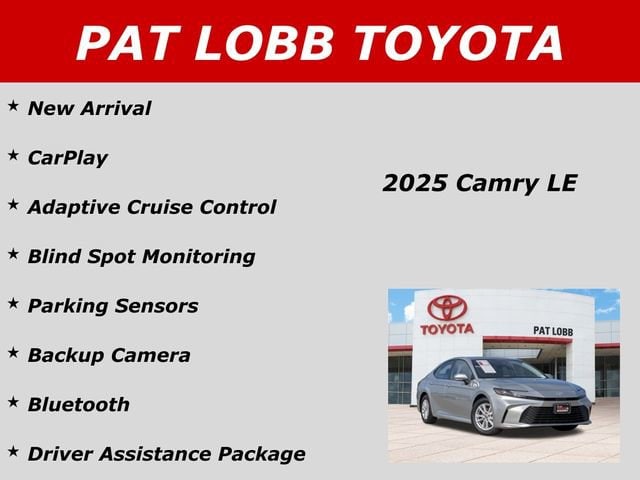 PAT LOBB TOYOTA

★ New Arrival

★ CarPlay

★ Adaptive Cruise Control

★ Blind Spot Monitoring

★ Parking Sensors

★ Backup Camera

★ Bluetooth

★ Driver Assistance Package

2025 Camry LE

TOYOTA

PAT LOBB